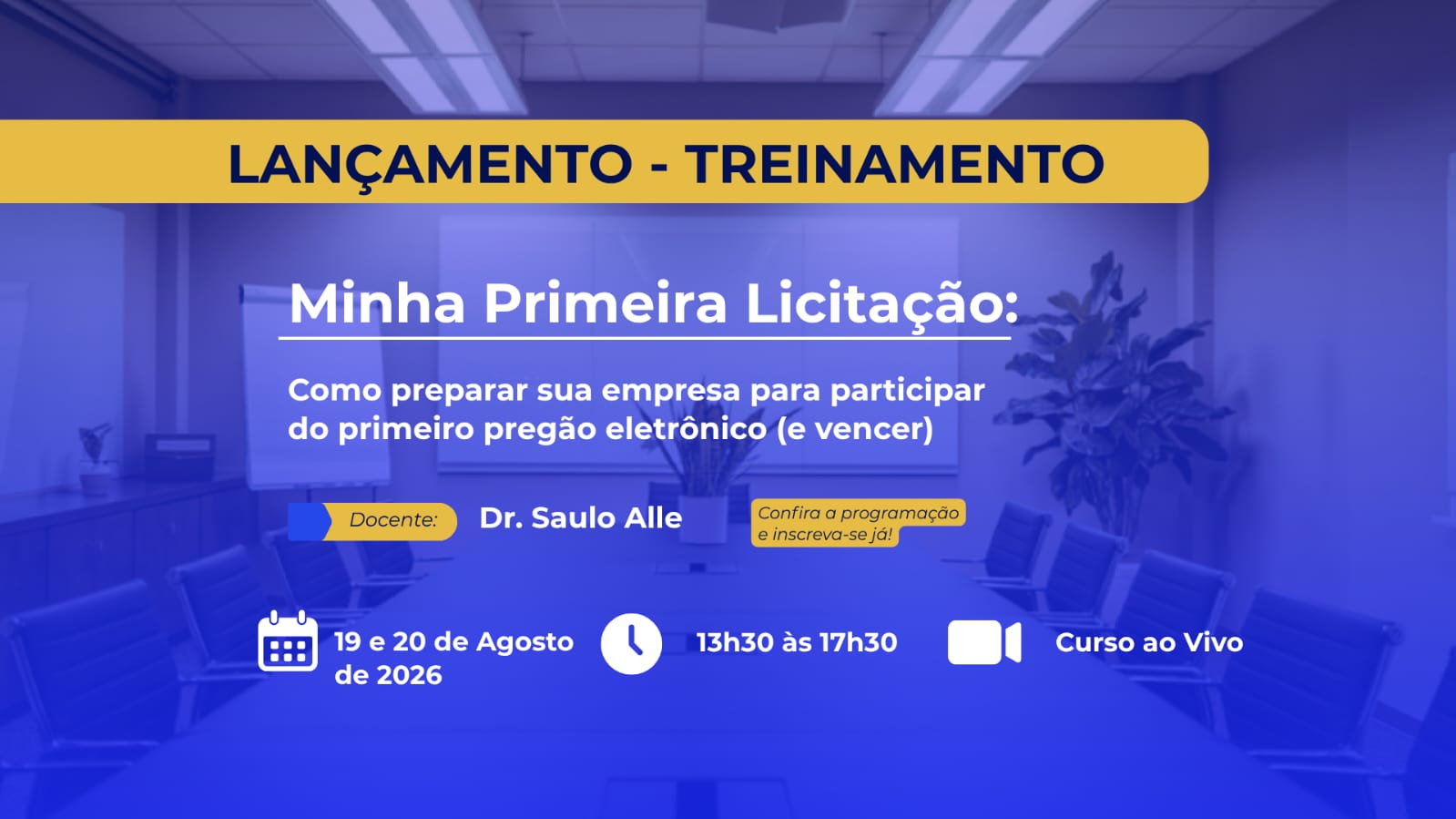 LANÇAMENTO - TREINAMENTO

Minha Primeira Licitação:

Como preparar sua empresa para participar do primeiro pregão eletrônico (e vencer)

Docente: Dr. Saulo Alle

Confira a programação e inscreva-se já!

19 e 20 de Agosto de 2026

13h30 às 17h30

Curso ao Vivo